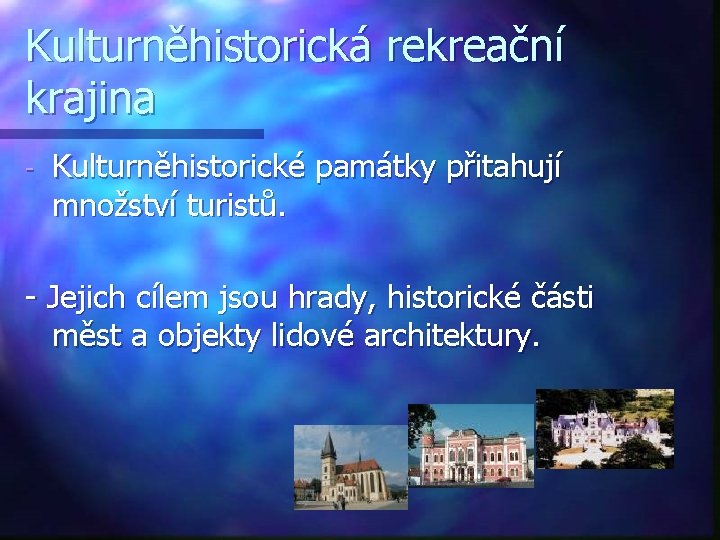 Kulturněhistorická rekreační krajina

- Kulturněhistorické památky přitahují množství turistů.

- Jejich cílem jsou hrady, historické části měst a objekty lidové architektury.